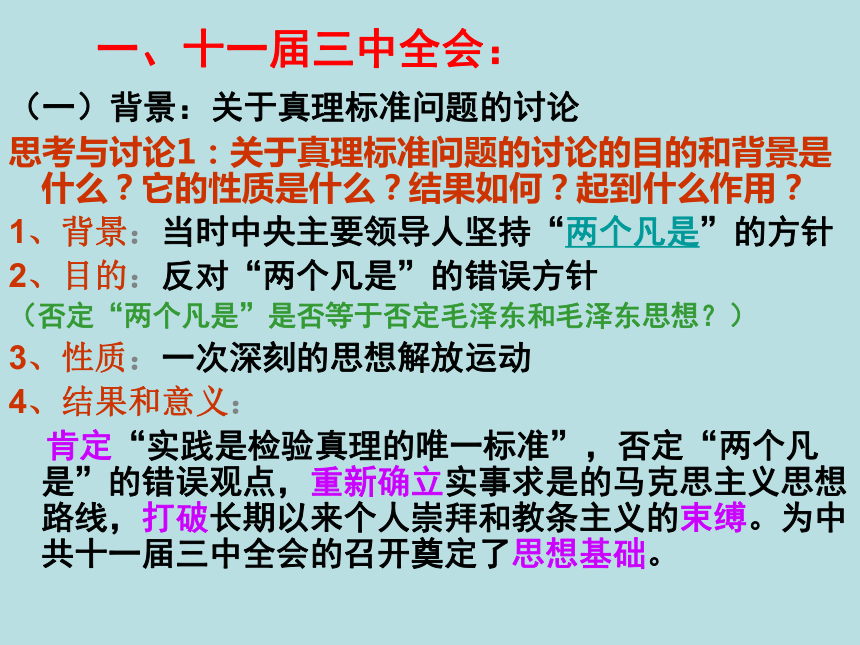 一、十一届三中全会：

（一）背景：关于真理标准问题的讨论

思考与讨论1：关于真理标准问题的讨论的目的和背景是什么？它的性质是什么？结果如何？起到什么作用？

1、背景：当时中央主要领导人坚持“两个凡是”的方针

2、目的：反对“两个凡是”的错误方针

（否定“两个凡是”是否等于否定毛泽东和毛泽东思想？）

3、性质：一次深刻的思想解放运动

4、结果和意义：

肯定“实践是检验真理的唯一标准”，否定“两个凡是”的错误观点，重新确立实事求是的马克思主义思想路线，打破长期以来个人崇拜和教条主义的束缚。为中共十一届三中全会的召开奠定了思想基础。